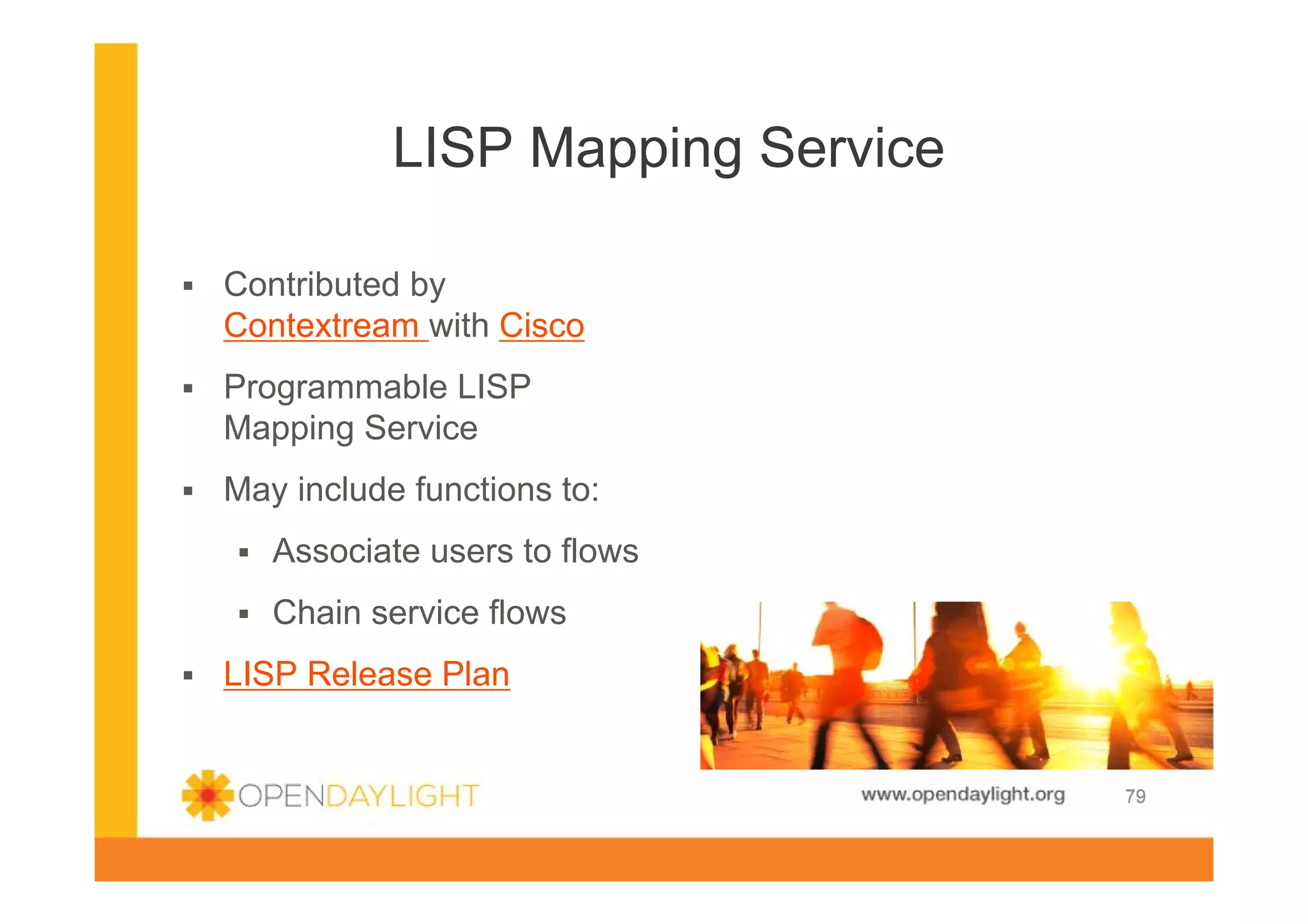 LISP Mapping Service

▪ Contributed by Contextream with Cisco

▪ Programmable LISP Mapping Service

▪ May include functions to:

▪ Associate users to flows

▪ Chain service flows

▪ LISP Release Plan

OPENDAYLIGHT

www.opendaylight.org 79